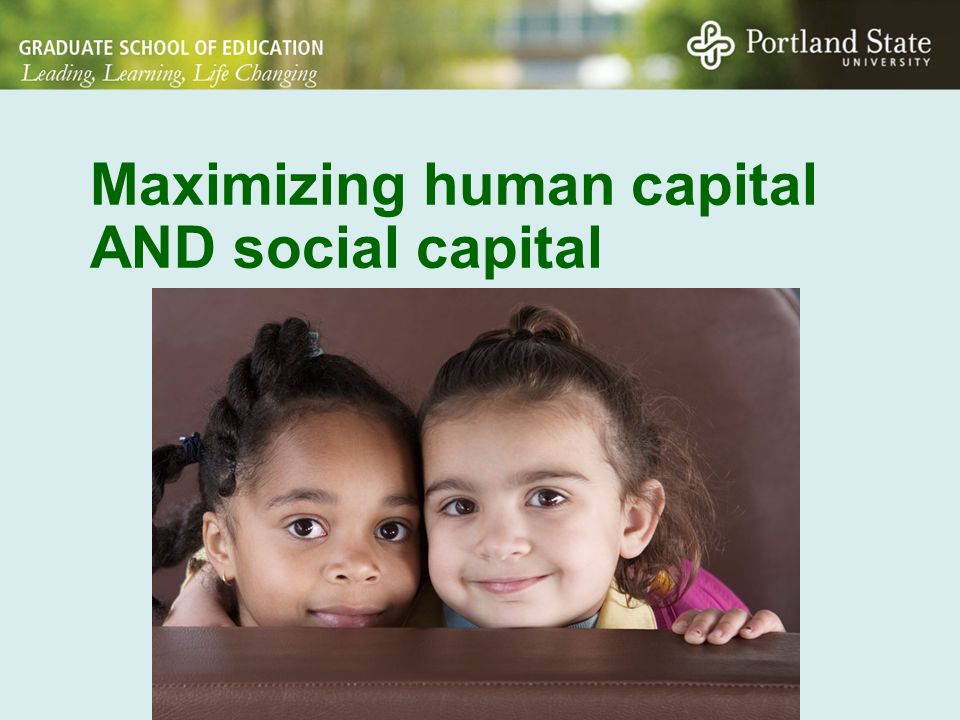 GRADUATE SCHOOL OF EDUCATION
Leading, Learning, Life Changing

Portland State
UNIVERSITY

Maximizing human capital AND social capital